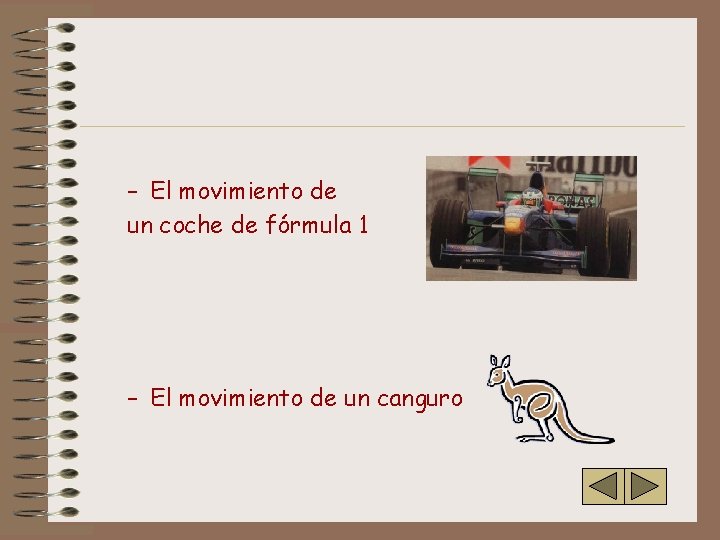 – El movimiento de un coche de fórmula 1

– El movimiento de un canguro